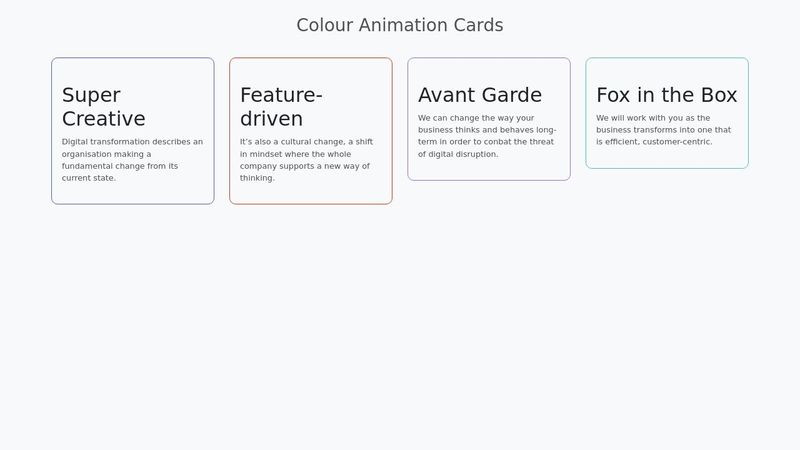 Colour Animation Cards

Super Creative

Digital transformation describes an organisation making a fundamental change from its current state.

Feature-driven

It's also a cultural change, a shift in mindset where the whole company supports a new way of thinking.

Avant Garde

We can change the way your business thinks and behaves long-term in order to conbat the threat of digital disruption.

Fox in the Box

We will work with you as the business transforms into one that is efficient, customer-centric.